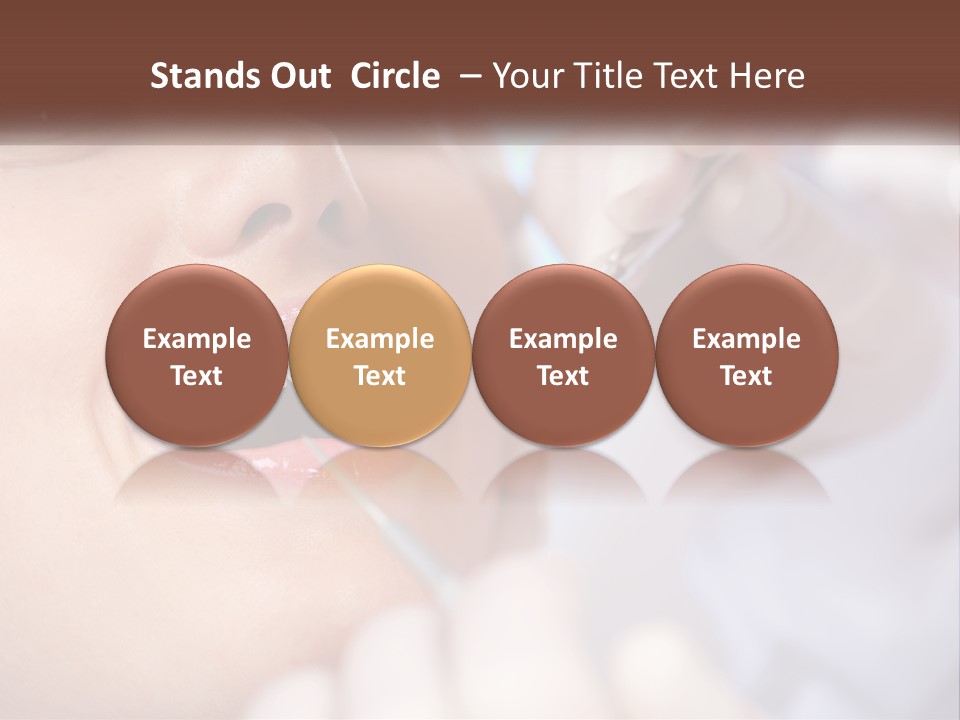 Stands Out Circle – Your Title Text Here

Example Text

Example Text

Example Text

Example Text